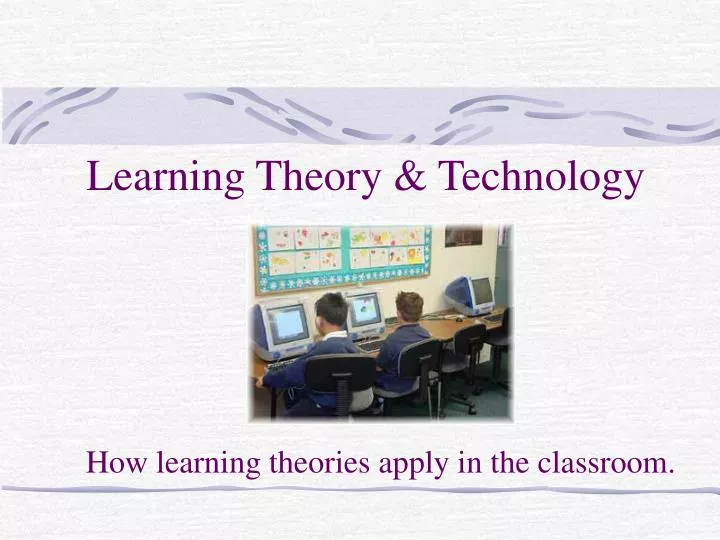 Learning Theory & Technology

How learning theories apply in the classroom.